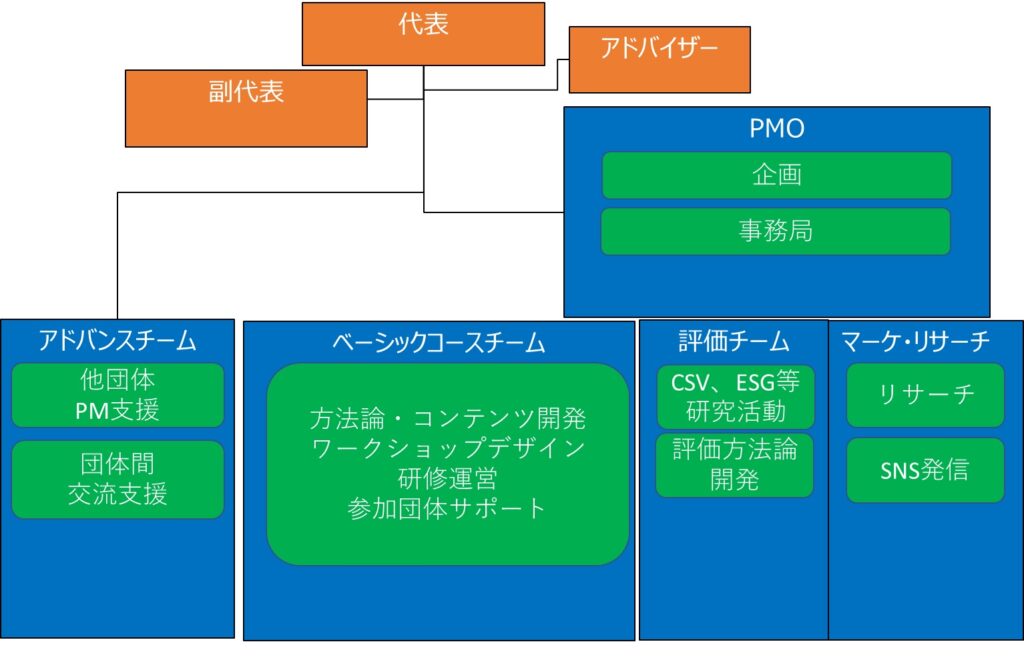 代表

アドバイザー

副代表

PMO

企画

事務局

アドバンスチーム

他団体
PM支援

団体間
交流支援

ベーシックコースチーム

方法論・コンテンツ開発
ワークショップデザイン
研修運営
参加団体サポート

評価チーム

CSV、ESG等
研究活動

評価方法論
開発

マーケ・リサーチ

リサーチ

SNS発信